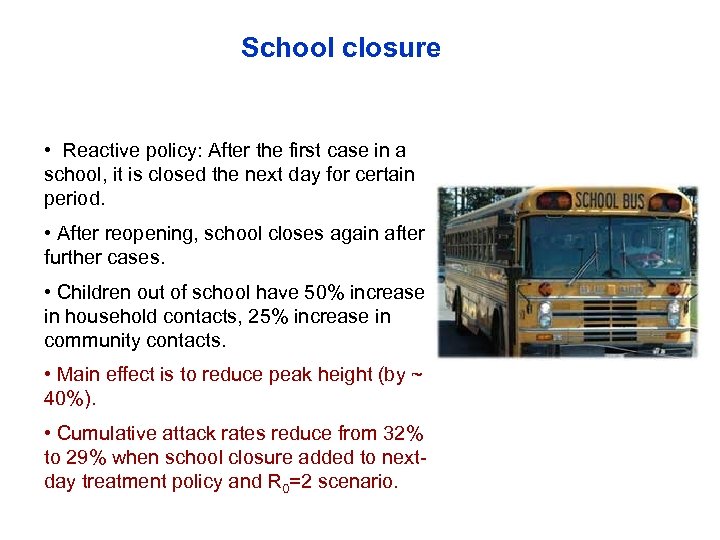 School closure

• Reactive policy: After the first case in a school, it is closed the next day for certain period.

• After reopening, school closes again after further cases.

• Children out of school have 50% increase in household contacts, 25% increase in community contacts.

• Main effect is to reduce peak height (by ~ 40%).

• Cumulative attack rates reduce from 32% to 29% when school closure added to next-day treatment policy and $R_0$=2 scenario.

SCHOOL BUS